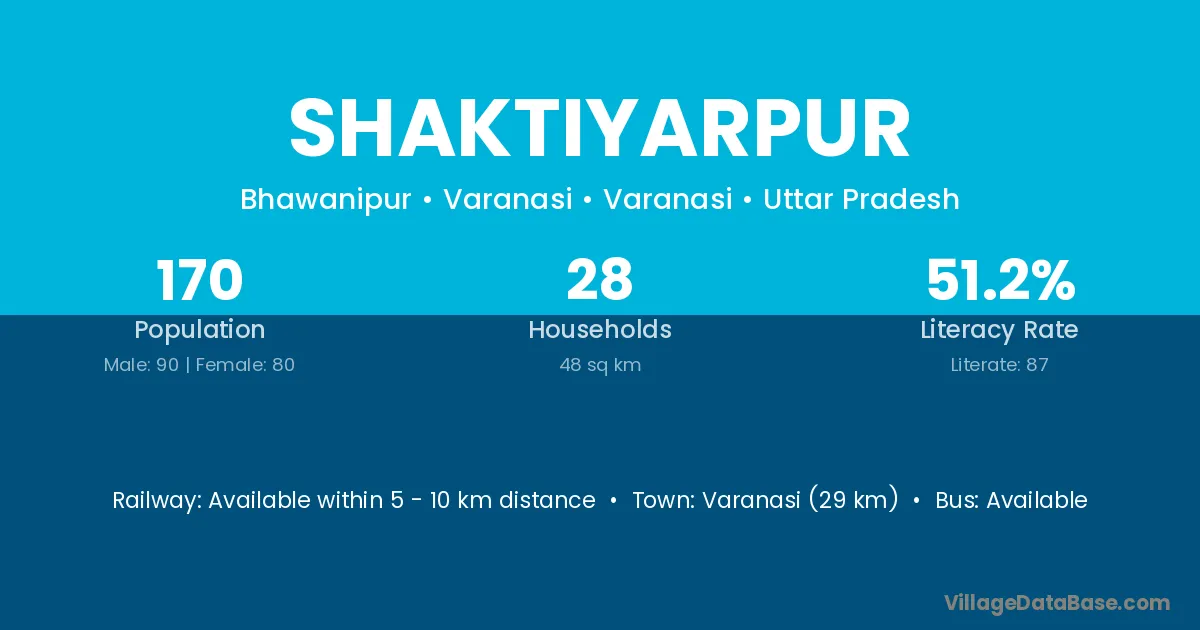 SHAKTIYARPUR

Bhawanipur • Varanasi • Varanasi • Uttar Pradesh

170
Population
Male: 90 | Female: 80

28
Households
48 sq km

51.2%
Literacy Rate
Literate: 87

Railway: Available within 5 - 10 km distance • Town: Varanasi (29 km) • Bus: Available

VillageDataBase.com